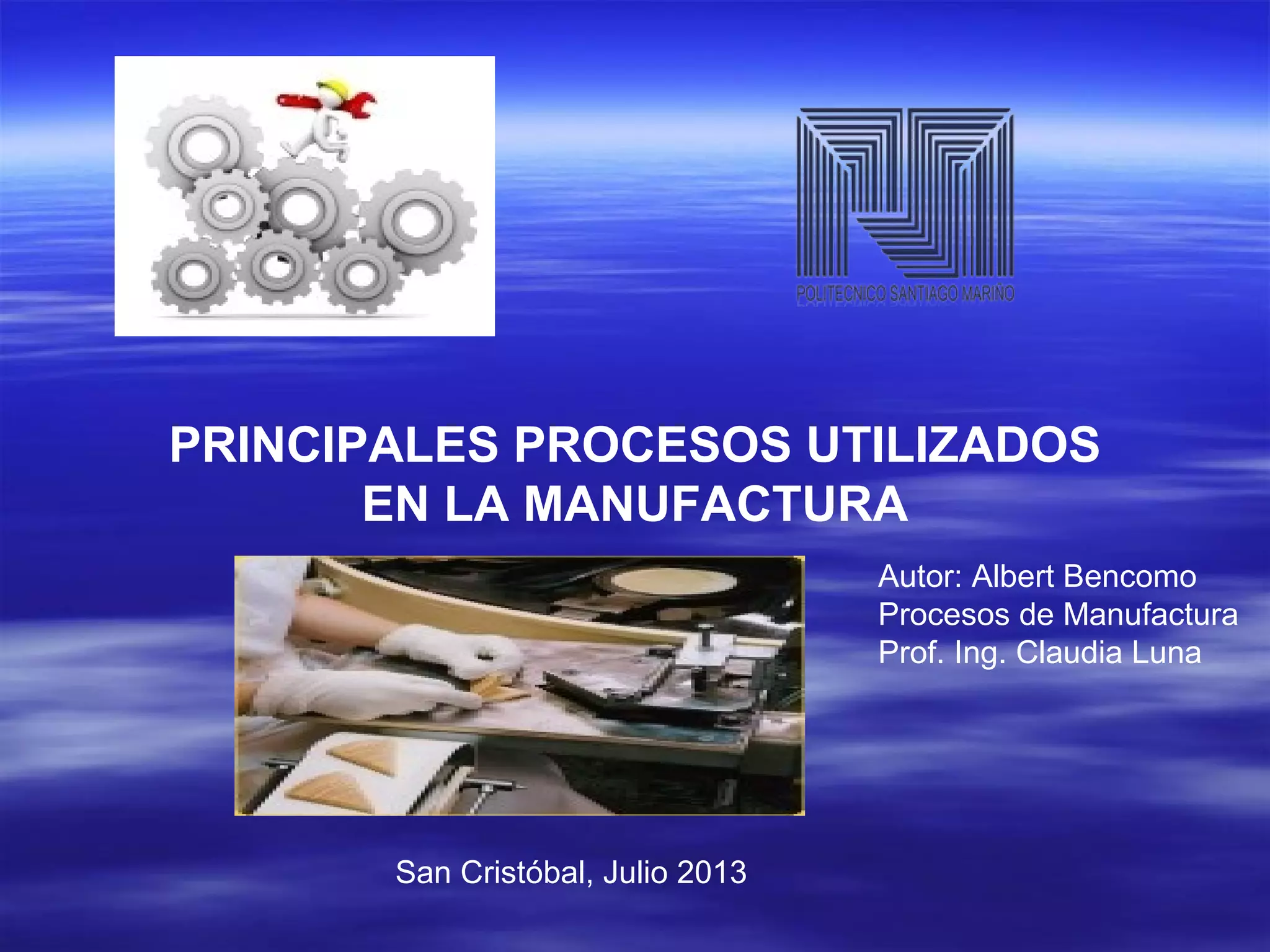 POLITECNICO SANTIAGO MARIÑO

PRINCIPALES PROCESOS UTILIZADOS EN LA MANUFACTURA

Autor: Albert Bencomo
Procesos de Manufactura
Prof. Ing. Claudia Luna

San Cristóbal, Julio 2013